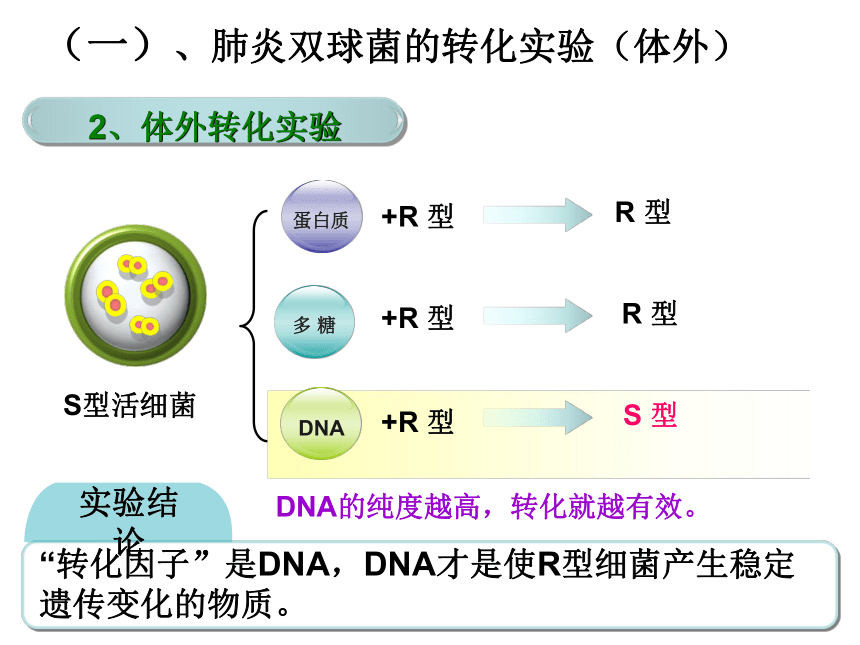 （一）、肺炎双球菌的转化实验（体外）

2、体外转化实验

S型活细菌

蛋白质 +R 型 R 型

多 糖 +R 型 R 型

DNA +R 型 S 型

实验结论

DNA的纯度越高，转化就越有效。

“转化因子”是DNA，DNA才是使R型细菌产生稳定遗传变化的物质。